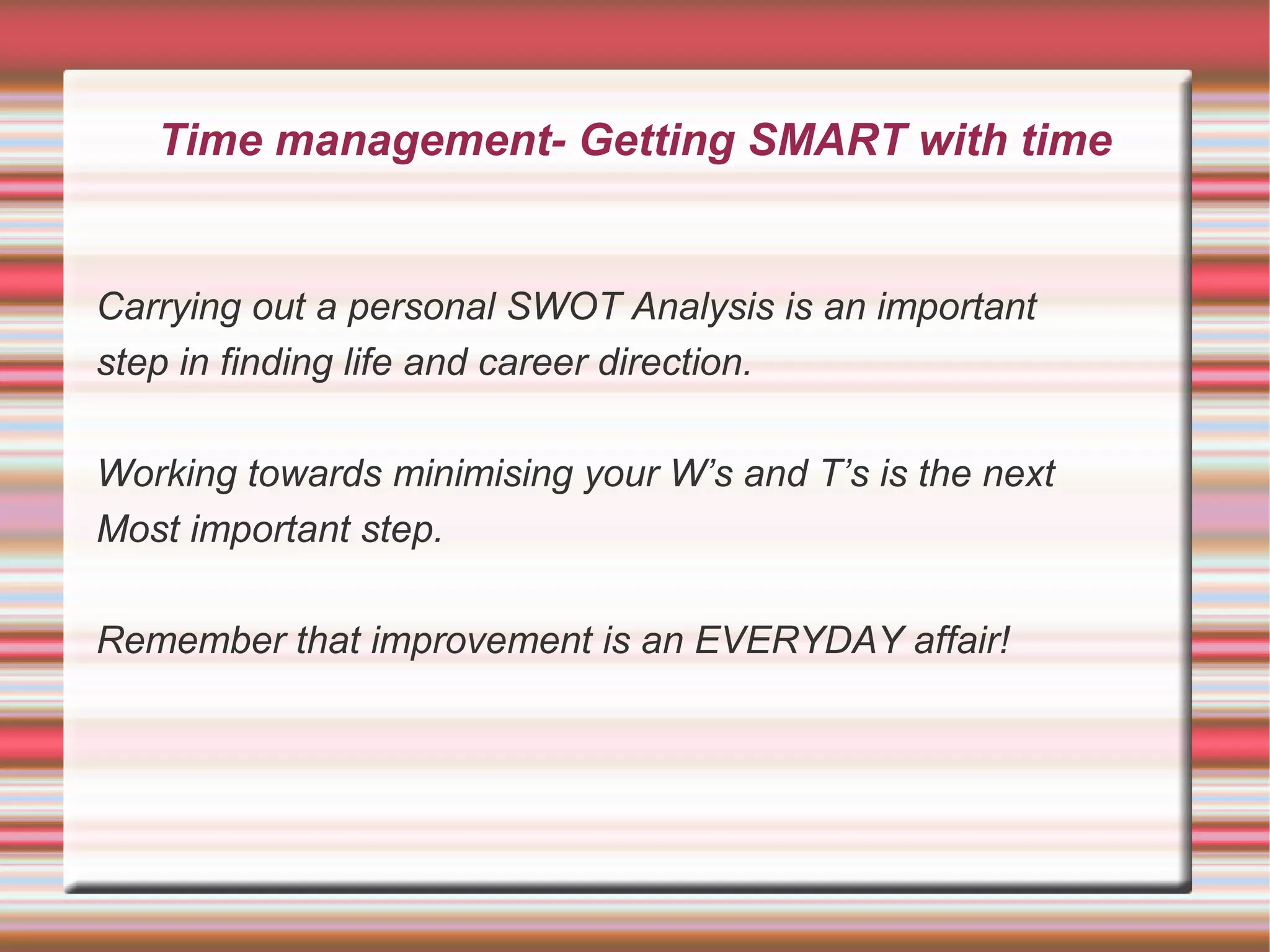 Time management- Getting SMART with time

Carrying out a personal SWOT Analysis is an important step in finding life and career direction.

Working towards minimising your W’s and T’s is the next Most important step.

Remember that improvement is an EVERYDAY affair!